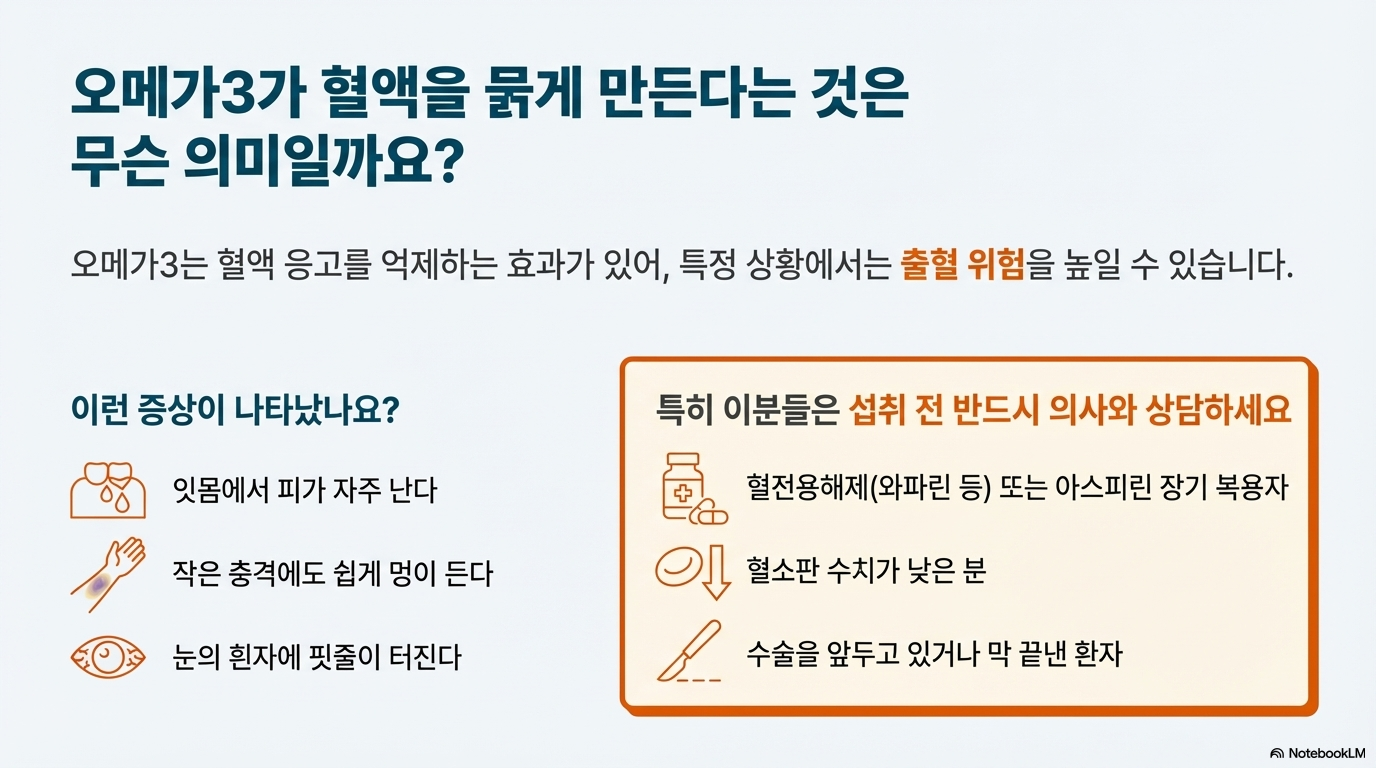 오메가3가 혈액을 묽게 만든다는 것은 무슨 의미일까요?

오메가3는 혈액 응고를 억제하는 효과가 있어, 특정 상황에서는 출혈 위험을 높일 수 있습니다.

이런 증상이 나타났나요?

잇몸에서 피가 자주 난다

작은 충격에도 쉽게 멍이 든다

눈의 흰자에 핏줄이 터진다

특히 이분들은 섭취 전 반드시 의사와 상담하세요

혈전용해제(와파린 등) 또는 아스피린 장기 복용자

혈소판 수치가 낮은 분

수술을 앞두고 있거나 막 끝낸 환자

NotebookLM